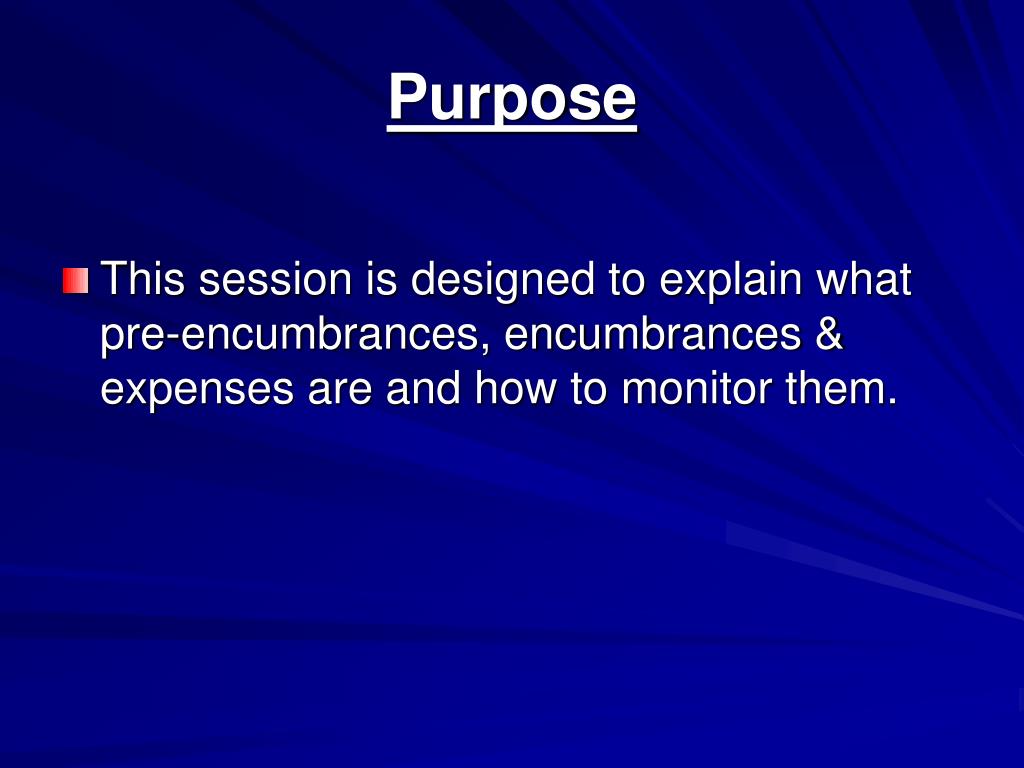 Purpose

This session is designed to explain what pre-encumbrances, encumbrances & expenses are and how to monitor them.